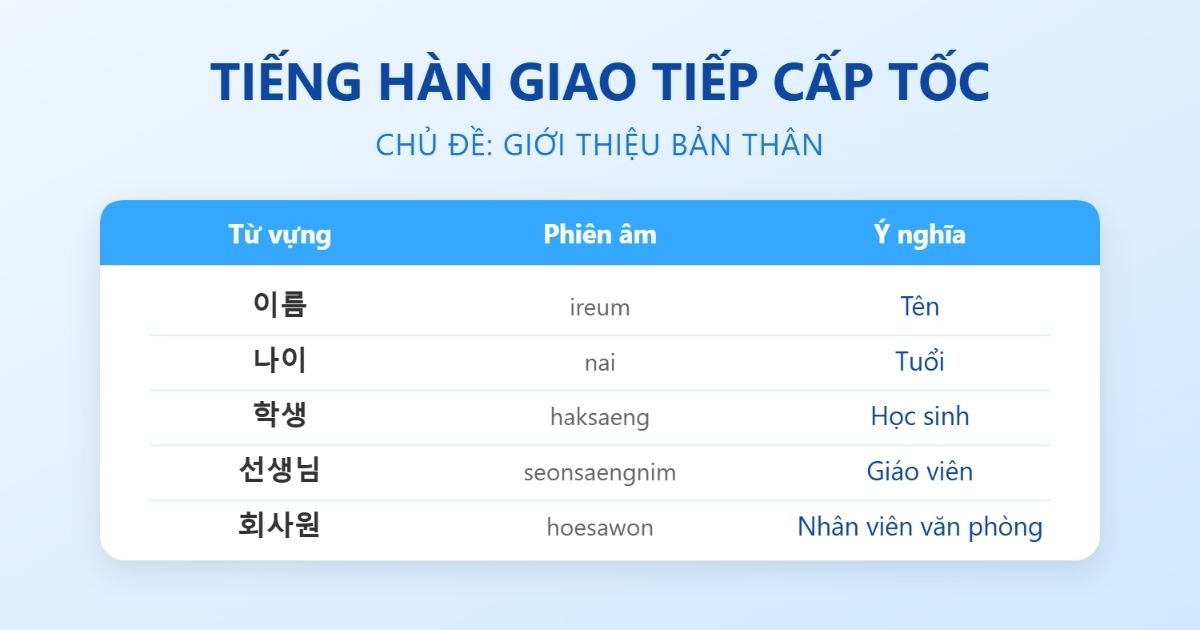 TIẾNG HÀN GIAO TIẾP CẤP TỐC
CHỦ ĐỀ: GIỚI THIỆU BẢN THÂN

| Từ vựng | Phiên âm | Ý nghĩa |
|---|---|---|
| 이름 | ireum | Tên |
| 나이 | nai | Tuổi |
| 학생 | haksaeng | Học sinh |
| 선생님 | seonsaengnim | Giáo viên |
| 회사원 | hoesawon | Nhân viên văn phòng |